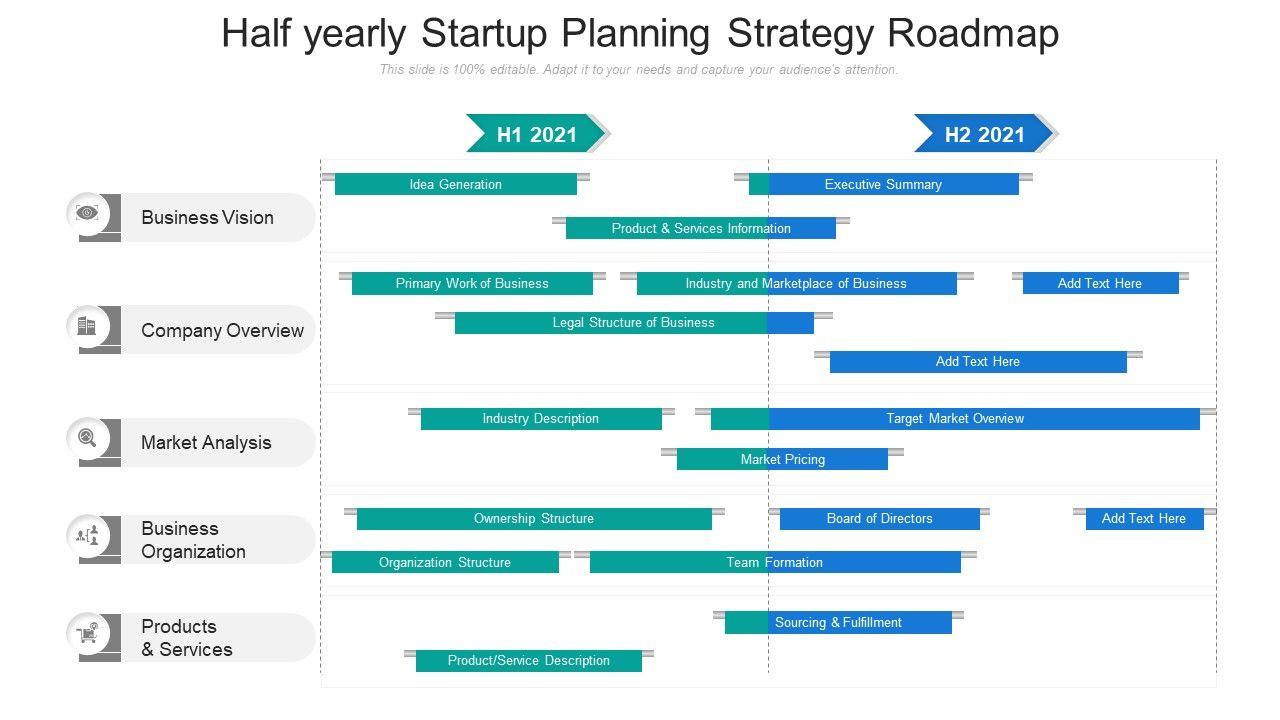 Half yearly Startup Planning Strategy Roadmap

This slide is 100% editable. Adapt it to your needs and capture your audience's attention.

H1 2021

H2 2021

Business Vision

Idea Generation

Executive Summary

Product & Services Information

Company Overview

Primary Work of Business

Industry and Marketplace of Business

Add Text Here

Legal Structure of Business

Add Text Here

Market Analysis

Industry Description

Target Market Overview

Market Pricing

Business Organization

Ownership Structure

Board of Directors

Add Text Here

Organization Structure

Team Formation

Products & Services

Sourcing & Fulfillment

Product/Service Description